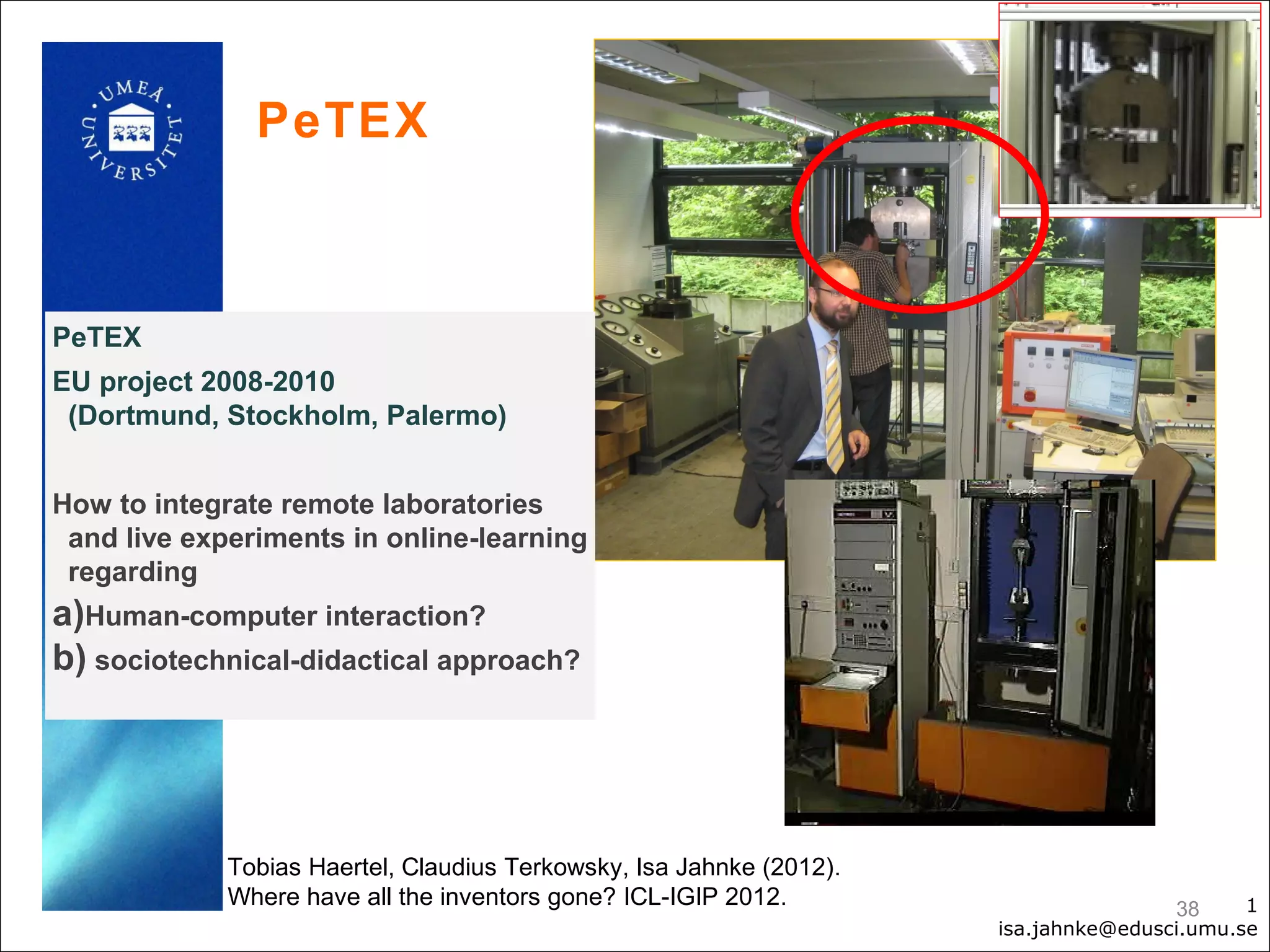 UMEÅ UNIVERSITET

PeTEX

PeTEX

EU project 2008-2010 (Dortmund, Stockholm, Palermo)

How to integrate remote laboratories and live experiments in online-learning regarding

a)Human-computer interaction?

b) sociotechnical-didactical approach?

Tobias Haertel, Claudius Terkowsky, Isa Jahnke (2012). Where have all the inventors gone? ICL-IGIP 2012.

38

1

isa.jahnke@edusci.umu.se